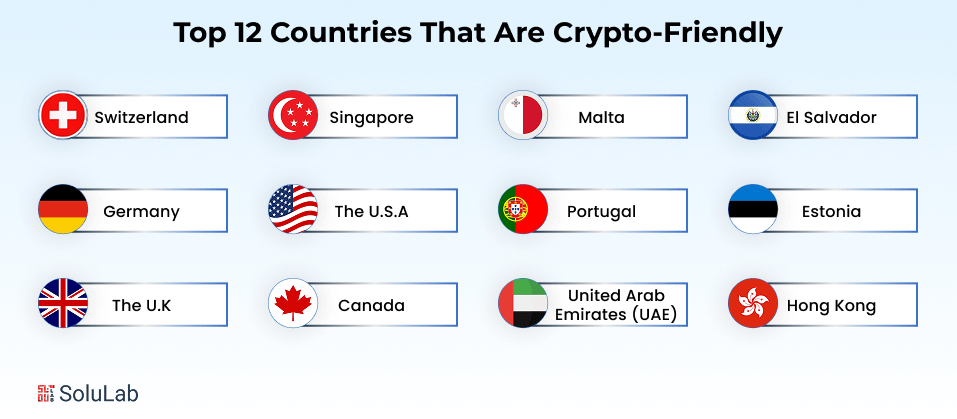 Top 12 Countries That Are Crypto-Friendly

Switzerland

Singapore

Malta

El Salvador

Germany

The U.S.A

Portugal

Estonia

The U.K

Canada

United Arab Emirates (UAE)

Hong Kong

SoluLab